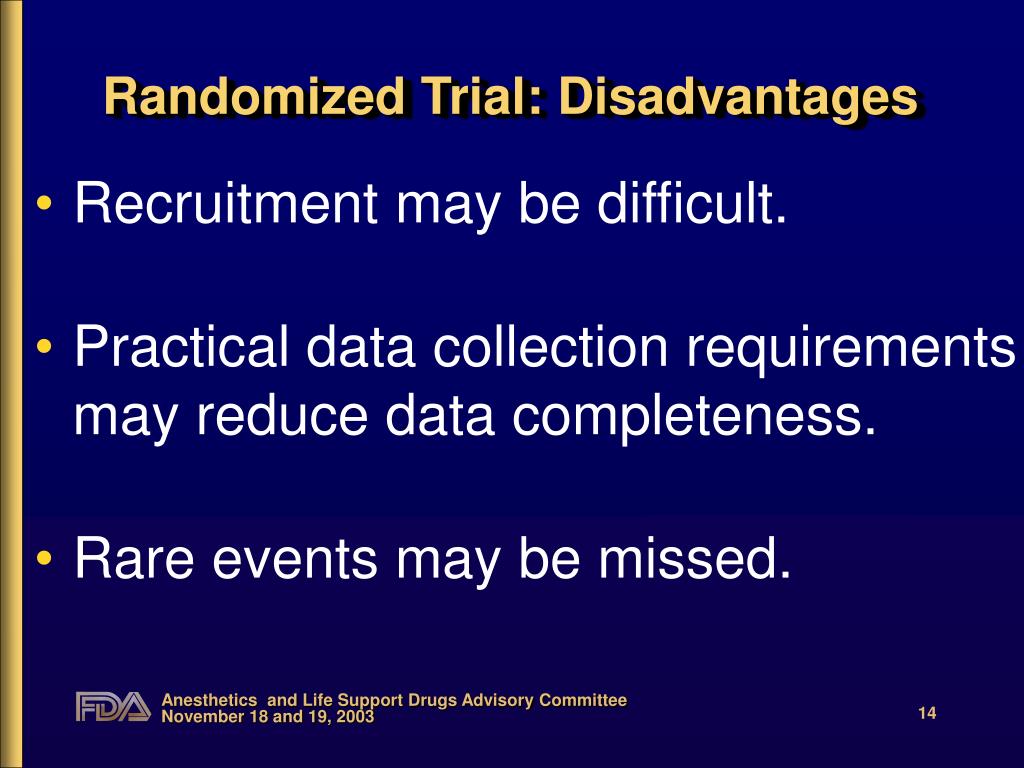 Randomized Trial: Disadvantages

• Recruitment may be difficult.

• Practical data collection requirements may reduce data completeness.

• Rare events may be missed.

FDA Anesthetics and Life Support Drugs Advisory Committee
November 18 and 19, 2003

14